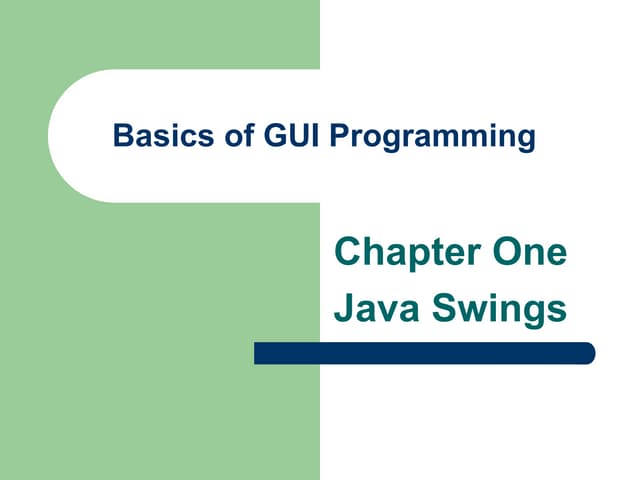 Basics of GUI Programming

Chapter One
Java Swings